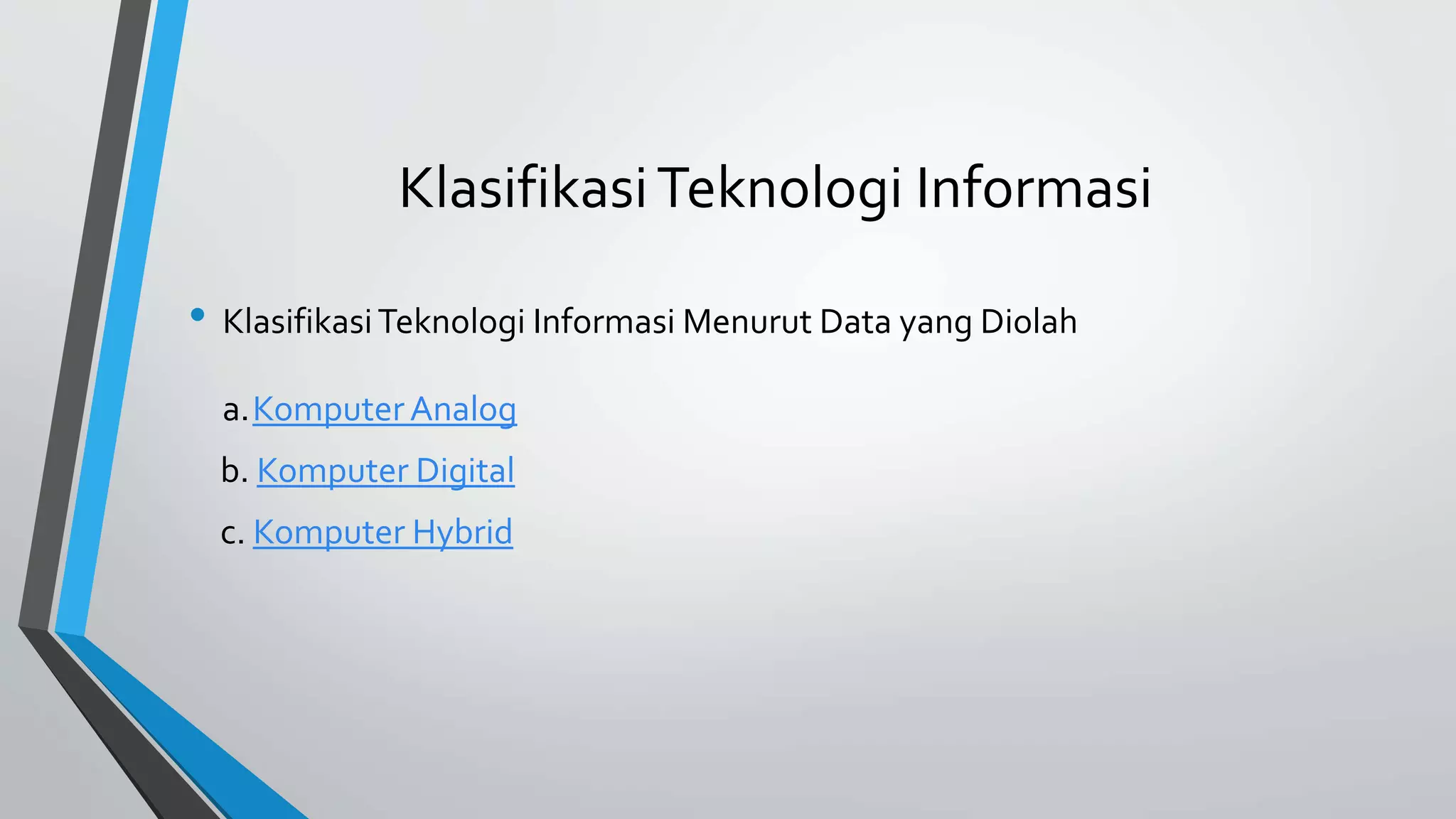 Klasifikasi Teknologi Informasi

• Klasifikasi Teknologi Informasi Menurut Data yang Diolah

a. Komputer Analog

b. Komputer Digital

c. Komputer Hybrid